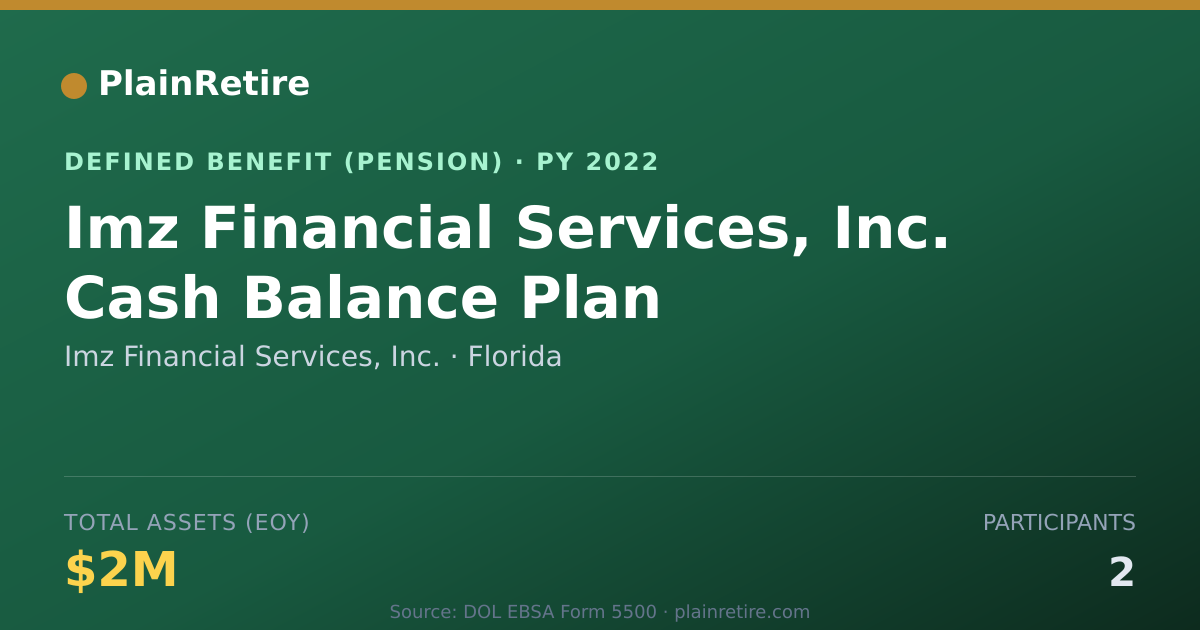 PlainRetire

DEFINED BENEFIT (PENSION) · PY 2022

Imz Financial Services, Inc. Cash Balance Plan

Imz Financial Services, Inc. · Florida

TOTAL ASSETS (EOY)

$2M

PARTICIPANTS

2

Source: DOL EBSA Form 5500 · plainretire.com